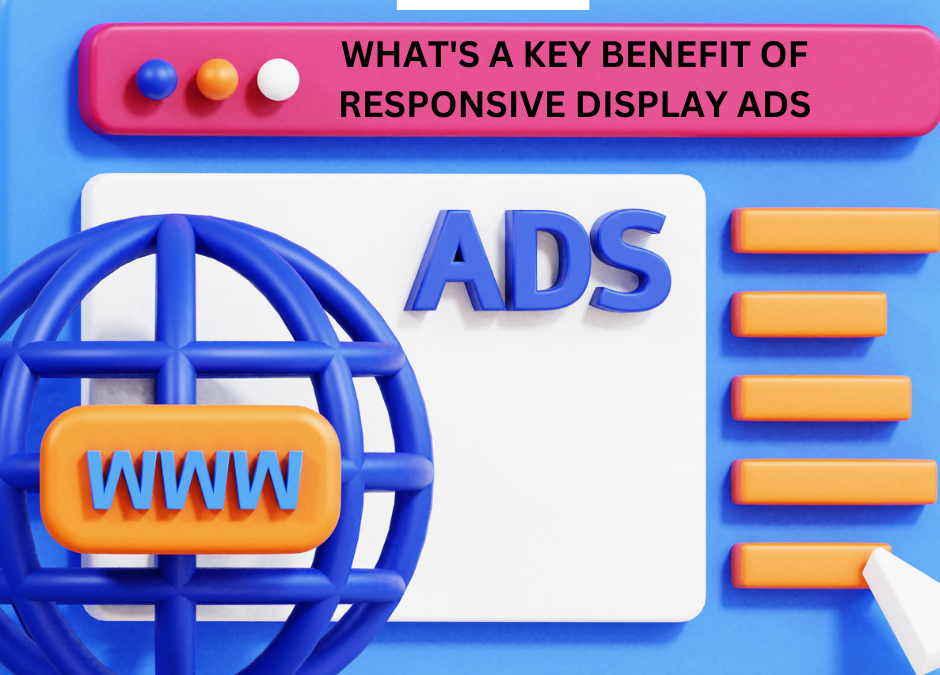 WHAT'S A KEY BENEFIT OF RESPONSIVE DISPLAY ADS

ADS

WWW